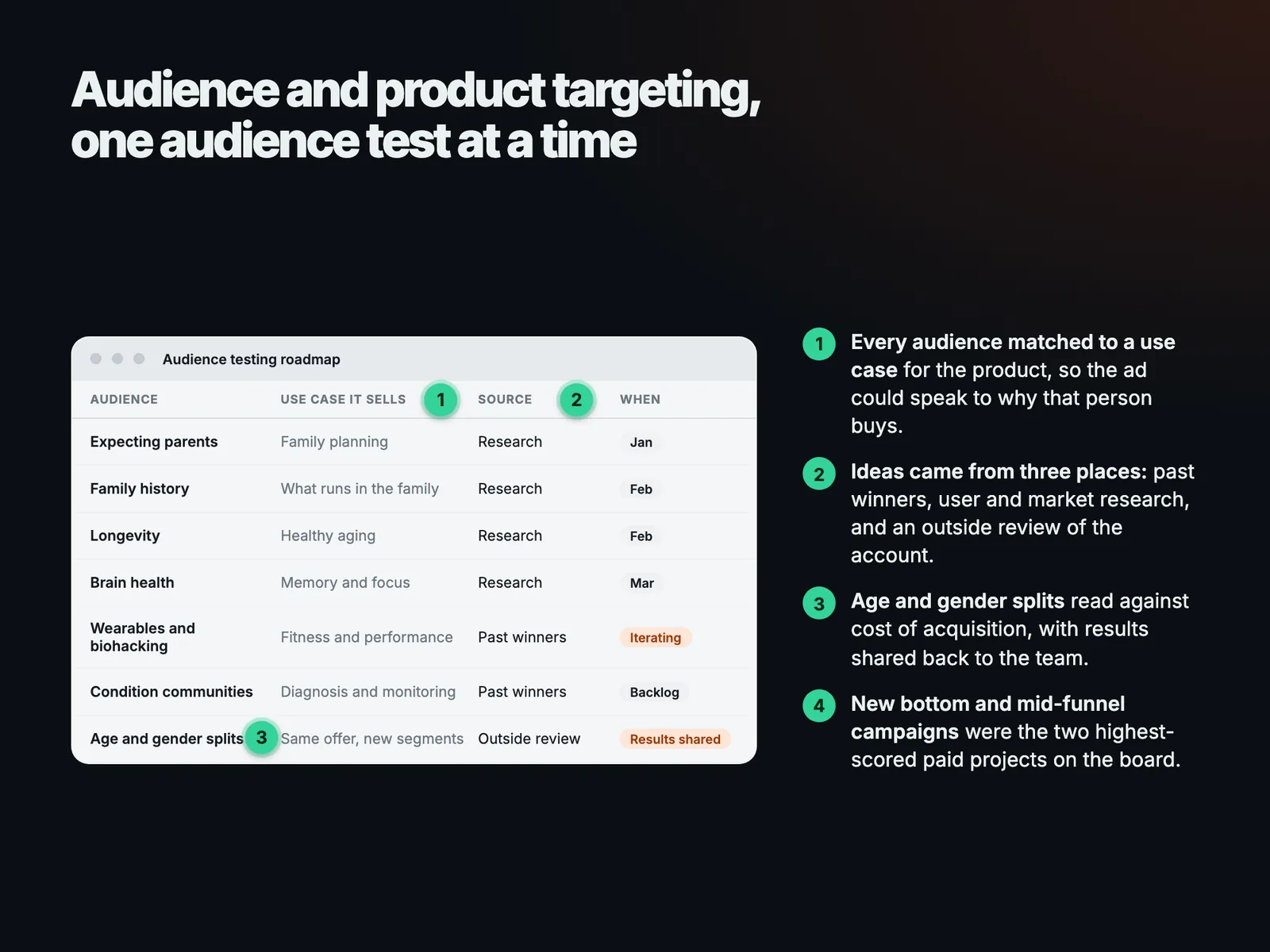 Audience and product targeting, one audience test at a time

Audience testing roadmap

| AUDIENCE | USE CASE IT SELLS 1 | SOURCE 2 | WHEN |
|---|---|---|---|
| Expecting parents | Family planning | Research | Jan |
| Family history | What runs in the family | Research | Feb |
| Longevity | Healthy aging | Research | Feb |
| Brain health | Memory and focus | Research | Mar |
| Wearables and biohacking | Fitness and performance | Past winners | Iterating |
| Condition communities | Diagnosis and monitoring | Past winners | Backlog |
| Age and gender splits 3 | Same offer, new segments | Outside review | Results shared |

1 Every audience matched to a use case for the product, so the ad could speak to why that person buys.

2 Ideas came from three places: past winners, user and market research, and an outside review of the account.

3 Age and gender splits read against cost of acquisition, with results shared back to the team.

4 New bottom and mid-funnel campaigns were the two highest-scored paid projects on the board.